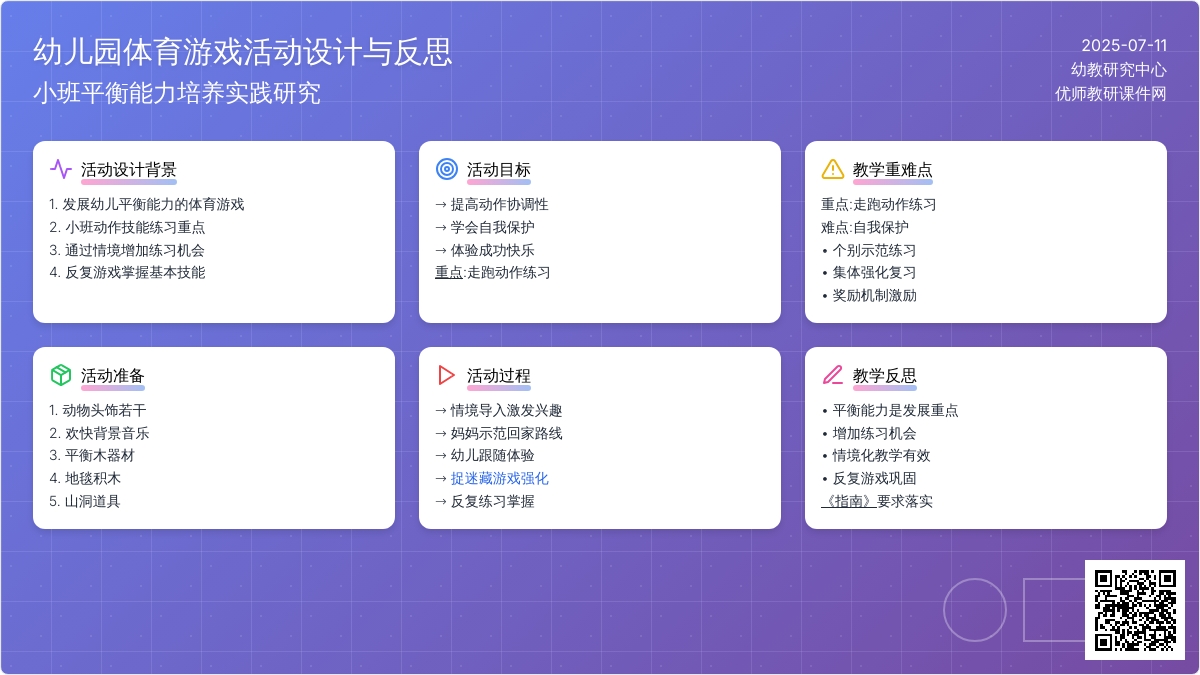 幼儿园体育游戏活动设计与反思
小班平衡能力培养实践研究

2025-07-11
幼教研究中心
优师教研课件网

活动设计背景
1. 发展幼儿平衡能力的体育游戏
2. 小班动作技能练习重点
3. 通过情境增加练习机会
4. 反复游戏掌握基本技能

活动目标
→ 提高动作协调性
→ 学会自我保护
→ 体验成功快乐
重点:走跑动作练习

教学重难点
重点:走跑动作练习
难点:自我保护
• 个别示范练习
• 集体强化复习
• 奖励机制激励

活动准备
1. 动物头饰若干
2. 欢快背景音乐
3. 平衡木器材
4. 地毯积木
5. 山洞道具

活动过程
→ 情境导入激发兴趣
→ 妈妈示范回家路线
→ 幼儿跟随体验
→ 捉迷藏游戏强化
→ 反复练习掌握

教学反思
• 平衡能力是发展重点
• 增加练习机会
• 情境化教学有效
• 反复游戏巩固
《指南》要求落实